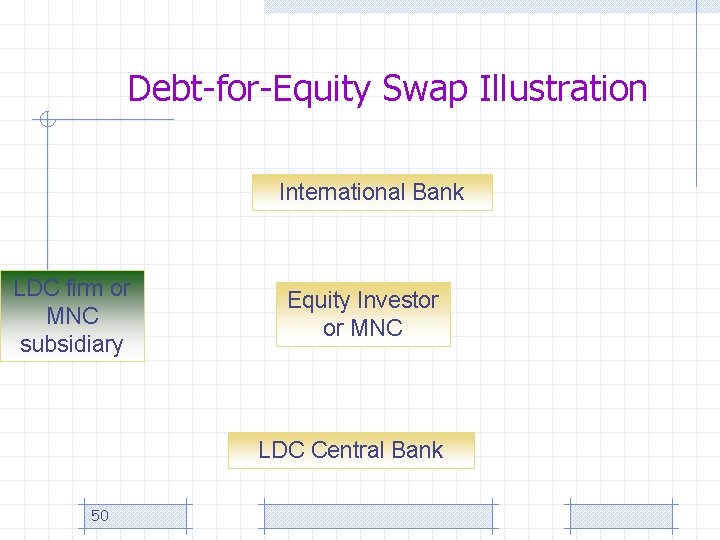 Debt-for-Equity Swap Illustration

International Bank

LDC firm or MNC subsidiary

Equity Investor or MNC

LDC Central Bank

50